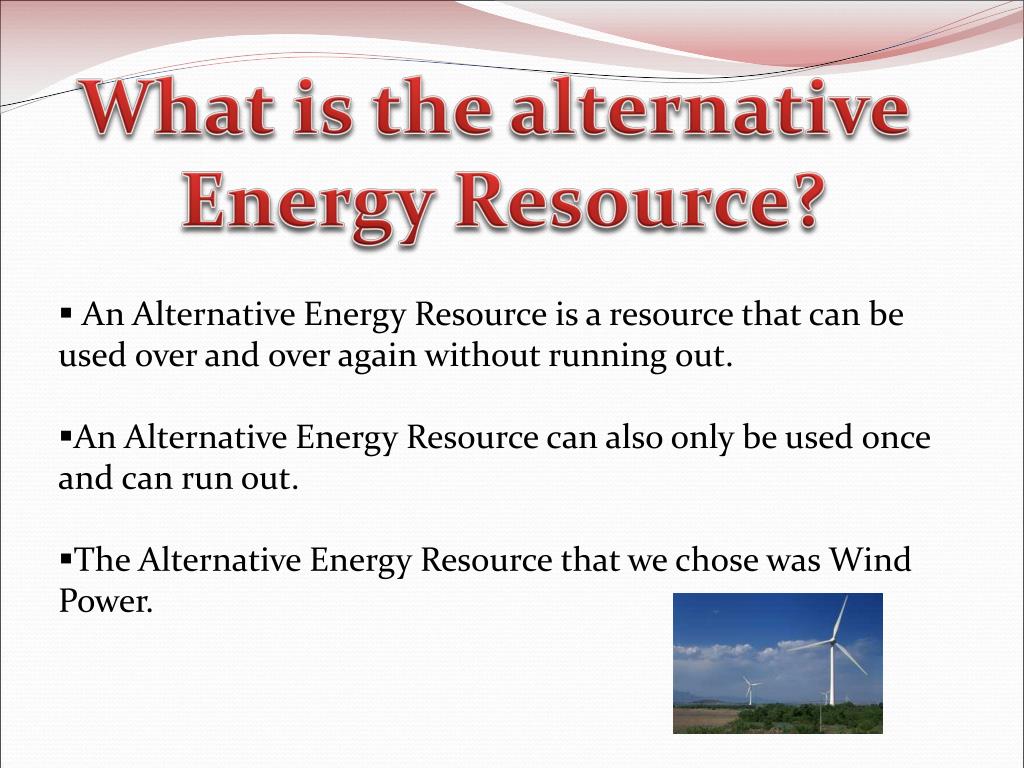 What is the alternative Energy Resource?

▪ An Alternative Energy Resource is a resource that can be used over and over again without running out.

▪An Alternative Energy Resource can also only be used once and can run out.

▪The Alternative Energy Resource that we chose was Wind Power.